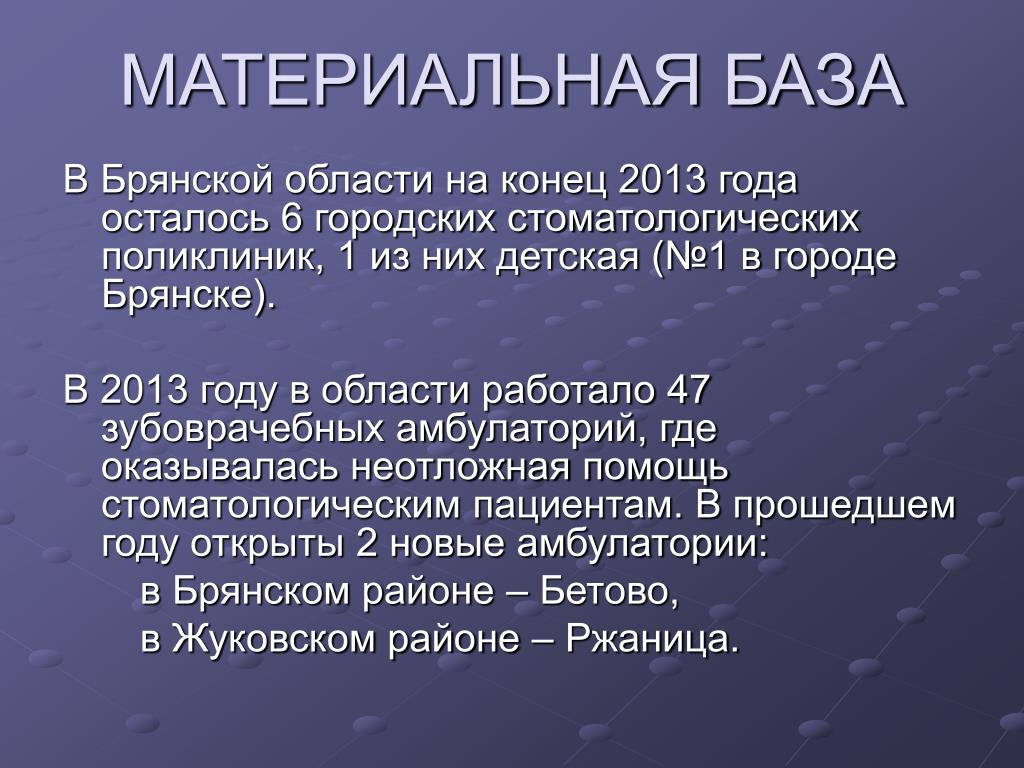 МАТЕРИАЛЬНАЯ БАЗА

В Брянской области на конец 2013 года осталось 6 городских стоматологических поликлиник, 1 из них детская (№1 в городе Брянске).

В 2013 году в области работало 47 зубоврачебных амбулаторий, где оказывалась неотложная помощь стоматологическим пациентам. В прошедшем году открыты 2 новые амбулатории:

в Брянском районе – Бетово,

в Жуковском районе – Ржаница.